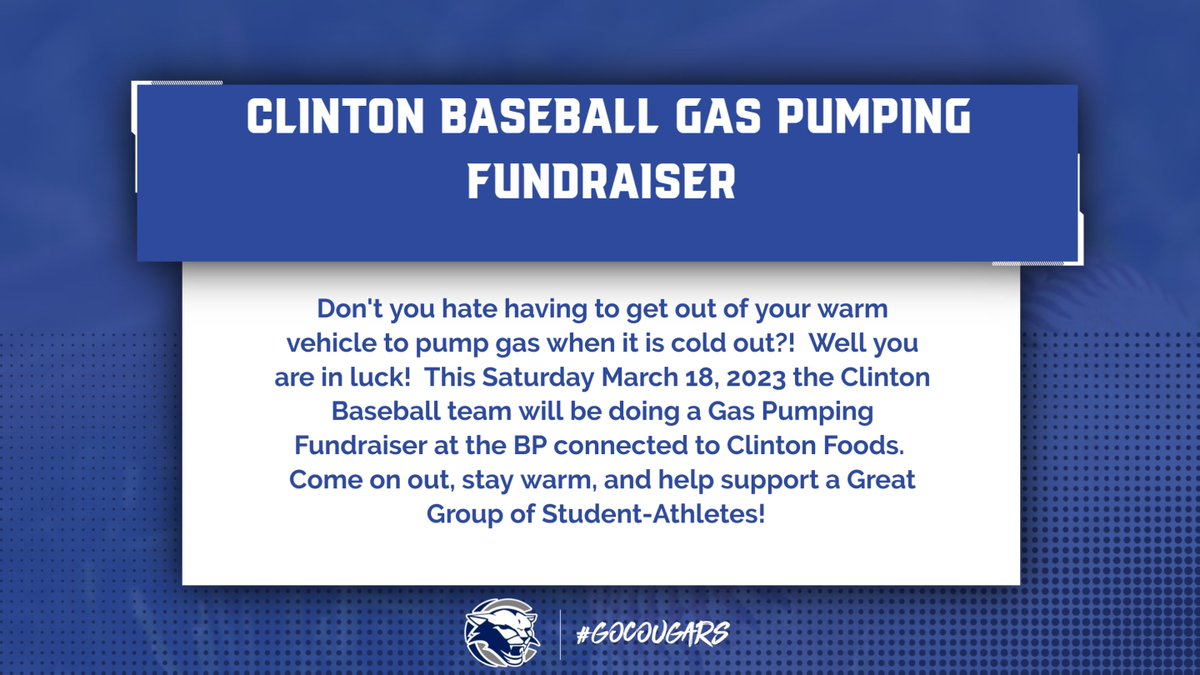 CLINTON BASEBALL GAS PUMPING FUNDRAISER

Don't you hate having to get out of your warm vehicle to pump gas when it is cold out?! Well you are in luck! This Saturday March 18, 2023 the Clinton Baseball team will be doing a Gas Pumping Fundraiser at the BP connected to Clinton Foods. Come on out, stay warm, and help support a Great Group of Student-Athletes!

#GOCOUGARS